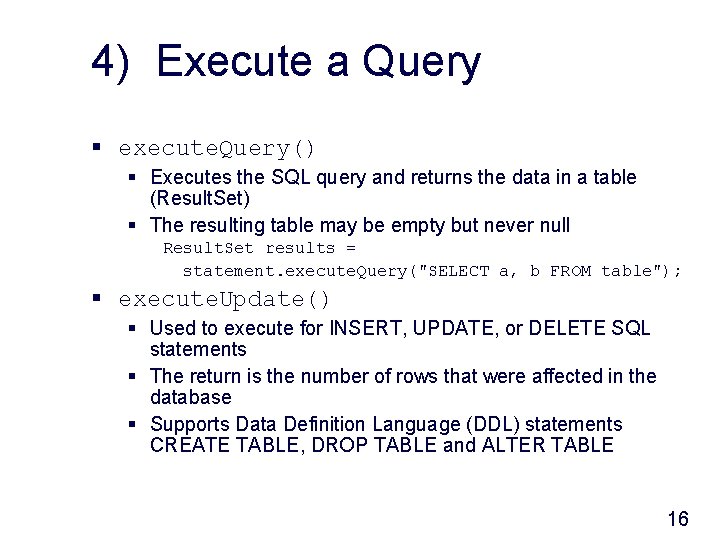 4) Execute a Query

▪ executeQuery()

▪ Executes the SQL query and returns the data in a table (ResultSet)

▪ The resulting table may be empty but never null

ResultSet results =
  statement.executeQuery("SELECT a, b FROM table");

▪ executeUpdate()

▪ Used to execute for INSERT, UPDATE, or DELETE SQL statements

▪ The return is the number of rows that were affected in the database

▪ Supports Data Definition Language (DDL) statements CREATE TABLE, DROP TABLE and ALTER TABLE

16